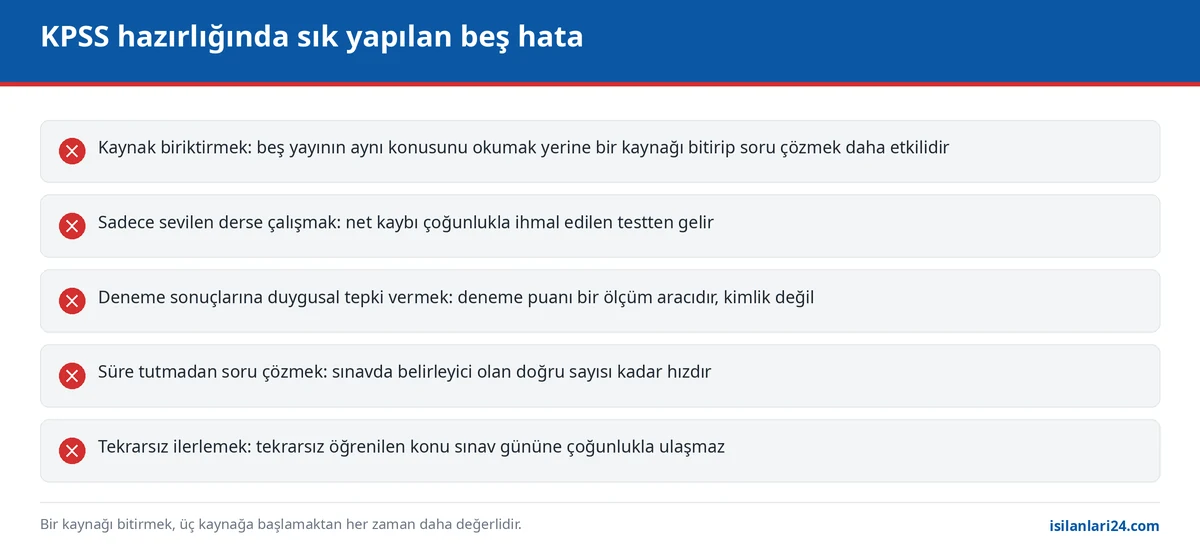 KPSS hazırlığında sık yapılan beş hata

Kaynak biriktirmek: beş yayının aynı konusunu okumak yerine bir kaynağı bitirip soru çözmek daha etkilidir

Sadece sevilen derse çalışmak: net kaybı çoğunlukla ihmal edilen testten gelir

Deneme sonuçlarına duygusal tepki vermek: deneme puanı bir ölçüm aracıdır, kimlik değil

Süre tutmadan soru çözmek: sınavda belirleyici olan doğru sayısı kadar hızdır

Tekrarsız ilerlemek: tekrarsız öğrenilen konu sınav gününe çoğunlukla ulaşmaz

Bir kaynağı bitirmek, üç kaynağa başlamaktan her zaman daha değerlidir.

isilanlari24.com